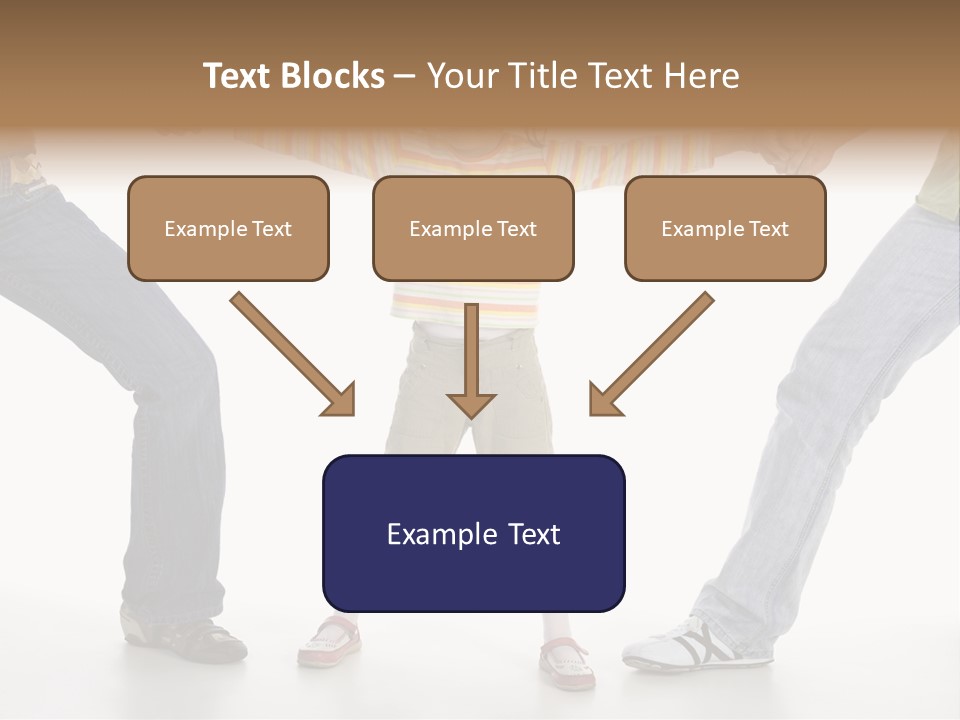 Text Blocks – Your Title Text Here

Example Text

Example Text

Example Text

Example Text